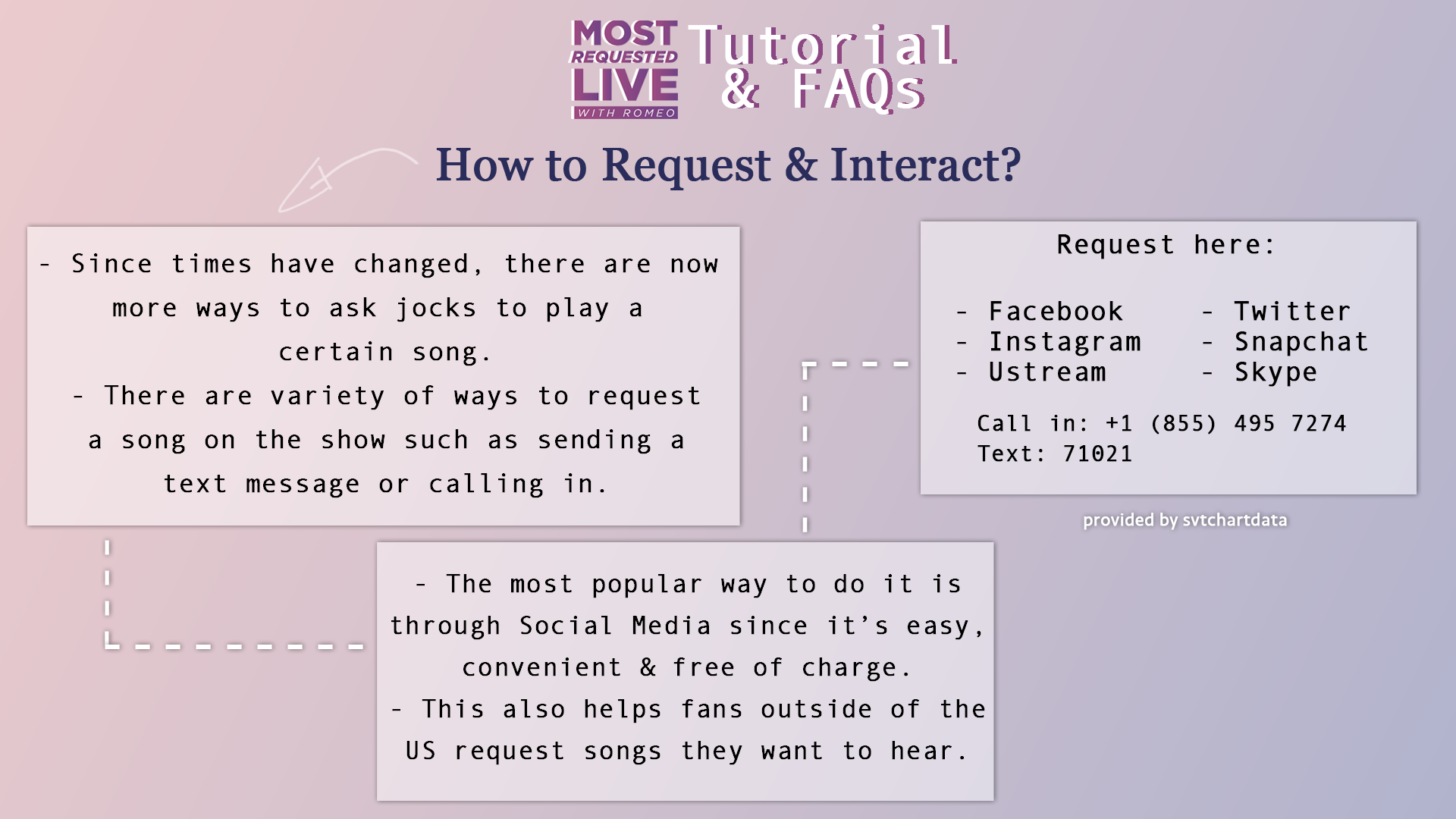 MOST REQUESTED LIVE WITH ROMEO

Tutorial & FAQs

How to Request & Interact?

- Since times have changed, there are now more ways to ask jocks to play a certain song.
- There are variety of ways to request a song on the show such as sending a text message or calling in.

Request here:

- Facebook
- Instagram
- Ustream

- Twitter
- Snapchat
- Skype

Call in: +1 (855) 495 7274
Text: 71021

provided by svtchartdata

- The most popular way to do it is through Social Media since it's easy, convenient & free of charge.
- This also helps fans outside of the US request songs they want to hear.